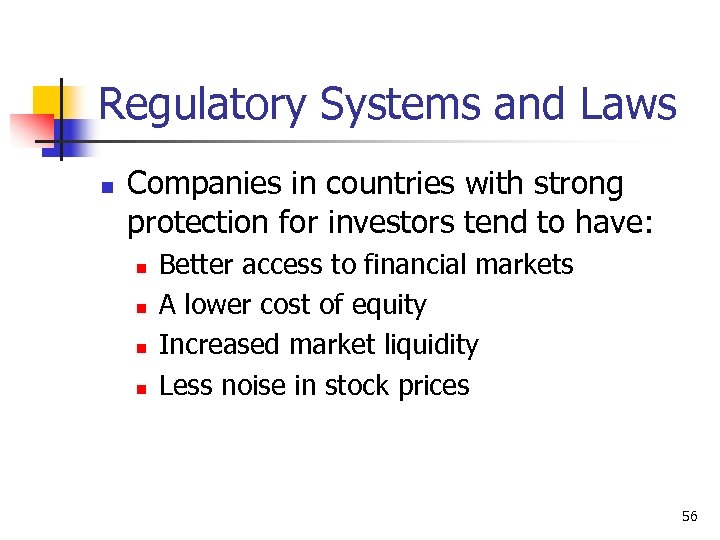 Regulatory Systems and Laws

- Companies in countries with strong protection for investors tend to have:
  - Better access to financial markets
  - A lower cost of equity
  - Increased market liquidity
  - Less noise in stock prices

56